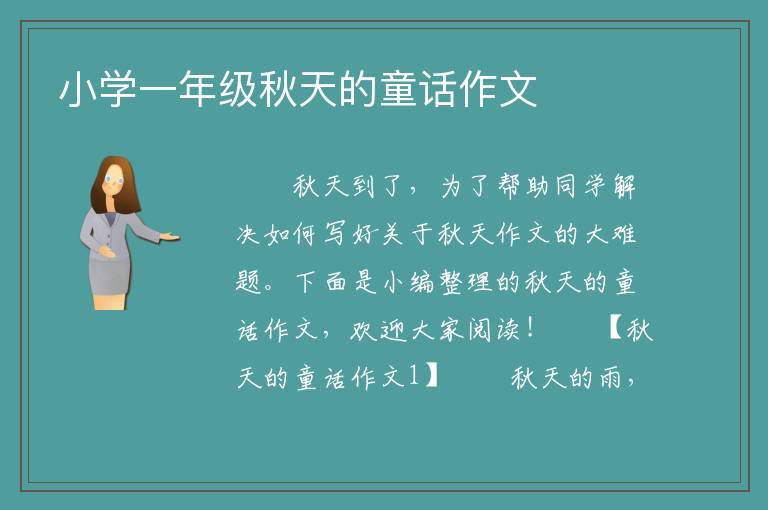 小学一年级秋天的童话作文

秋天到了，为了帮助同学解决如何写好关于秋天作文的大难题。下面是小编整理的秋天的童话作文，欢迎大家阅读！ 【秋天的童话作文1】 秋天的雨，